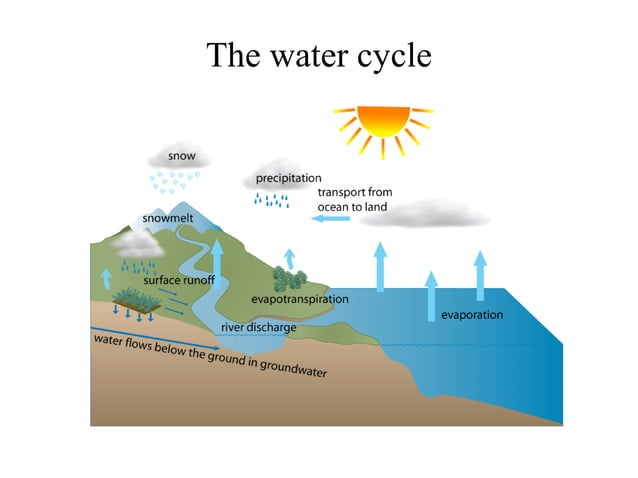 The water cycle

snow

precipitation

transport from ocean to land

snowmelt

surface runoff

evapotranspiration

evaporation

river discharge

water flows below the ground in groundwater